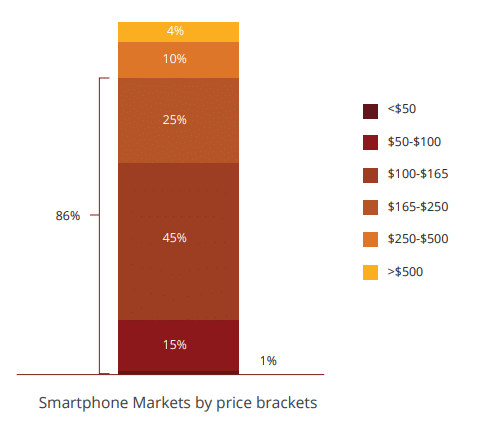 4%

10%

25%

86%

45%

15%

1%

<\$50

\$50-\$100

\$100-\$165

\$165-\$250

\$250-\$500

>\$500

Smartphone Markets by price brackets